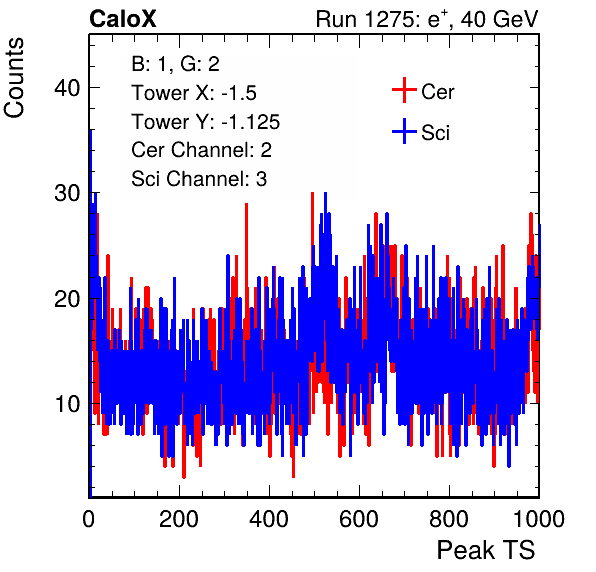 CaloX

Run 1275: $e^{+}$, 40 GeV

B: 1, G: 2
Tower X: -1.5
Tower Y: -1.125
Cer Channel: 2
Sci Channel: 3

Cer
Sci

Counts

40
30
20
10

0
200
400
600
800
1000

Peak TS